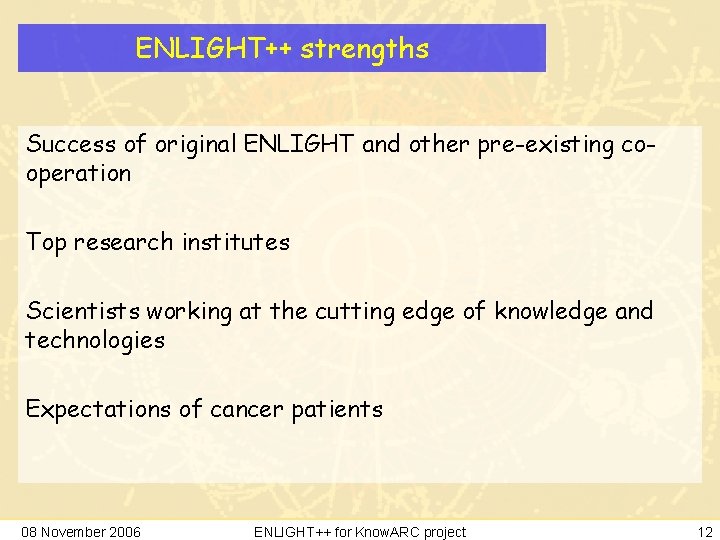 ENLIGHT++ strengths

Success of original ENLIGHT and other pre-existing co-operation

Top research institutes

Scientists working at the cutting edge of knowledge and technologies

Expectations of cancer patients

08 November 2006

ENLIGHT++ for KnowARC project

12